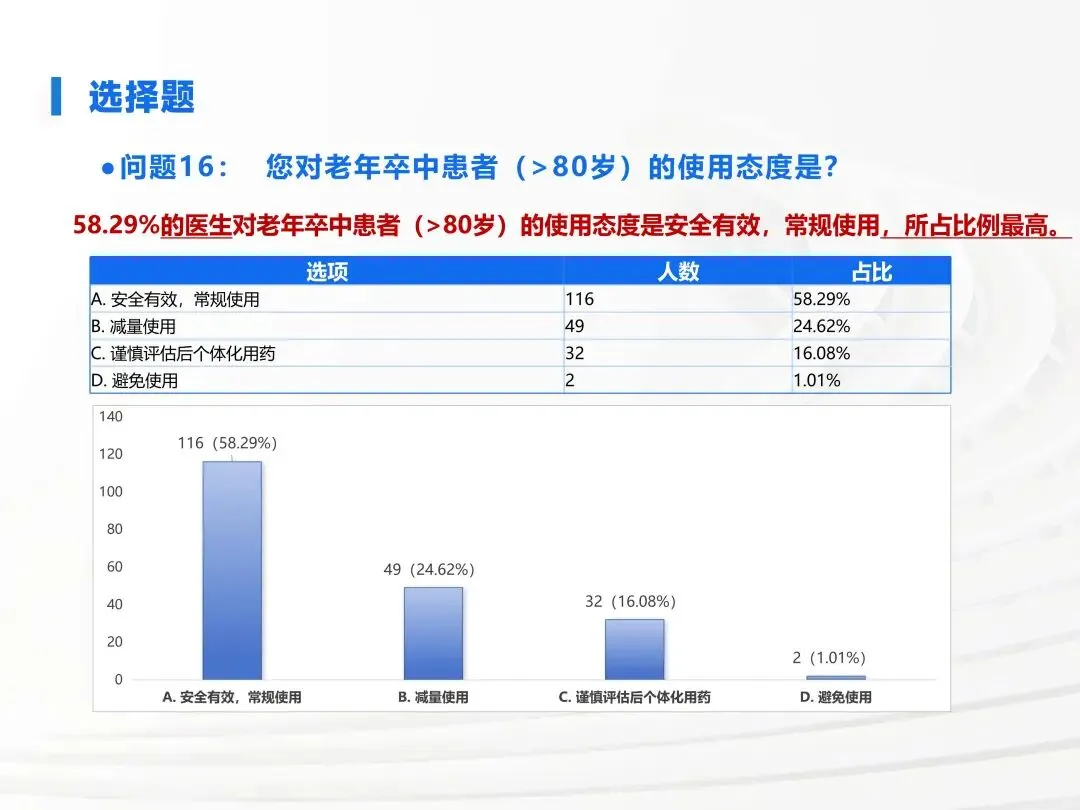 选择题

●问题16： 您对老年卒中患者（>80岁）的使用态度是？

58.29%的医生对老年卒中患者（>80岁）的使用态度是安全有效，常规使用，所占比例最高。

| 选项 | 人数 | 占比 |
|---|---|---|
| A. 安全有效，常规使用 | 116 | 58.29% |
| B. 减量使用 | 49 | 24.62% |
| C. 谨慎评估后个体化用药 | 32 | 16.08% |
| D. 避免使用 | 2 | 1.01% |

140
120
100
80
60
40
20
0

116（58.29%）
49（24.62%）
32（16.08%）
2（1.01%）

A. 安全有效，常规使用
B. 减量使用
C. 谨慎评估后个体化用药
D. 避免使用